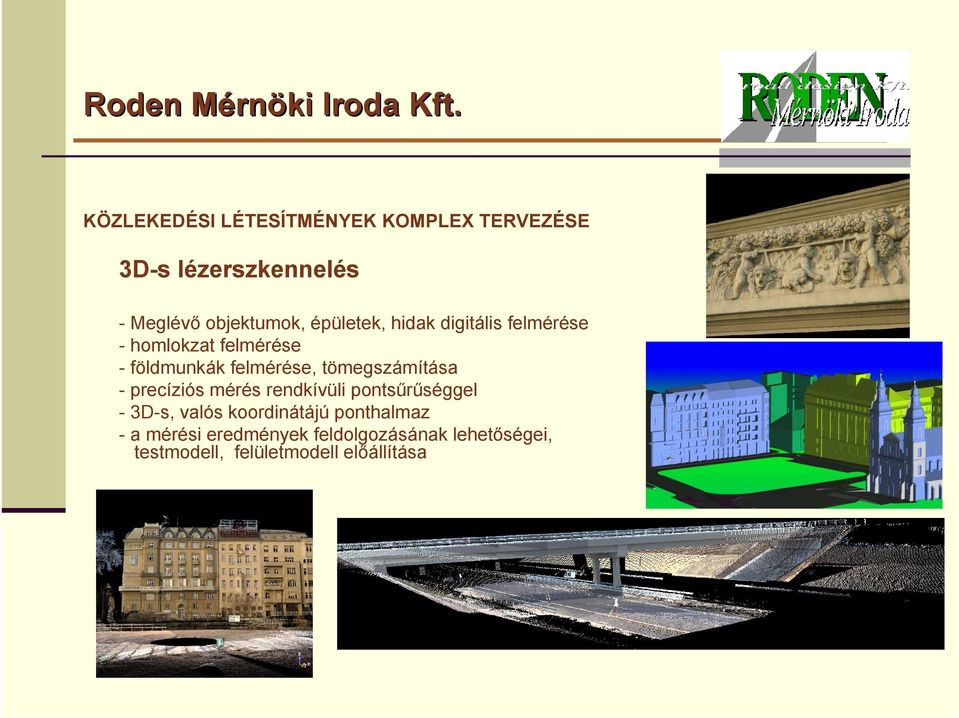 Roden Mérnöki Iroda Kft.

RODEN Mérnöki Iroda

KÖZLEKEDÉSI LÉTESÍTMÉNYEK KOMPLEX TERVEZÉSE

3D-s lézerszkennelés

- Meglévő objektumok, épületek, hidak digitális felmérése
- homlokzat felmérése
- földmunkák felmérése, tömegszámítása
- precíziós mérés rendkívüli pontsűrűséggel
- 3D-s, valós koordinátájú ponthalmaz
- a mérési eredmények feldolgozásának lehetőségei, testmodell, felületmodell előállítása